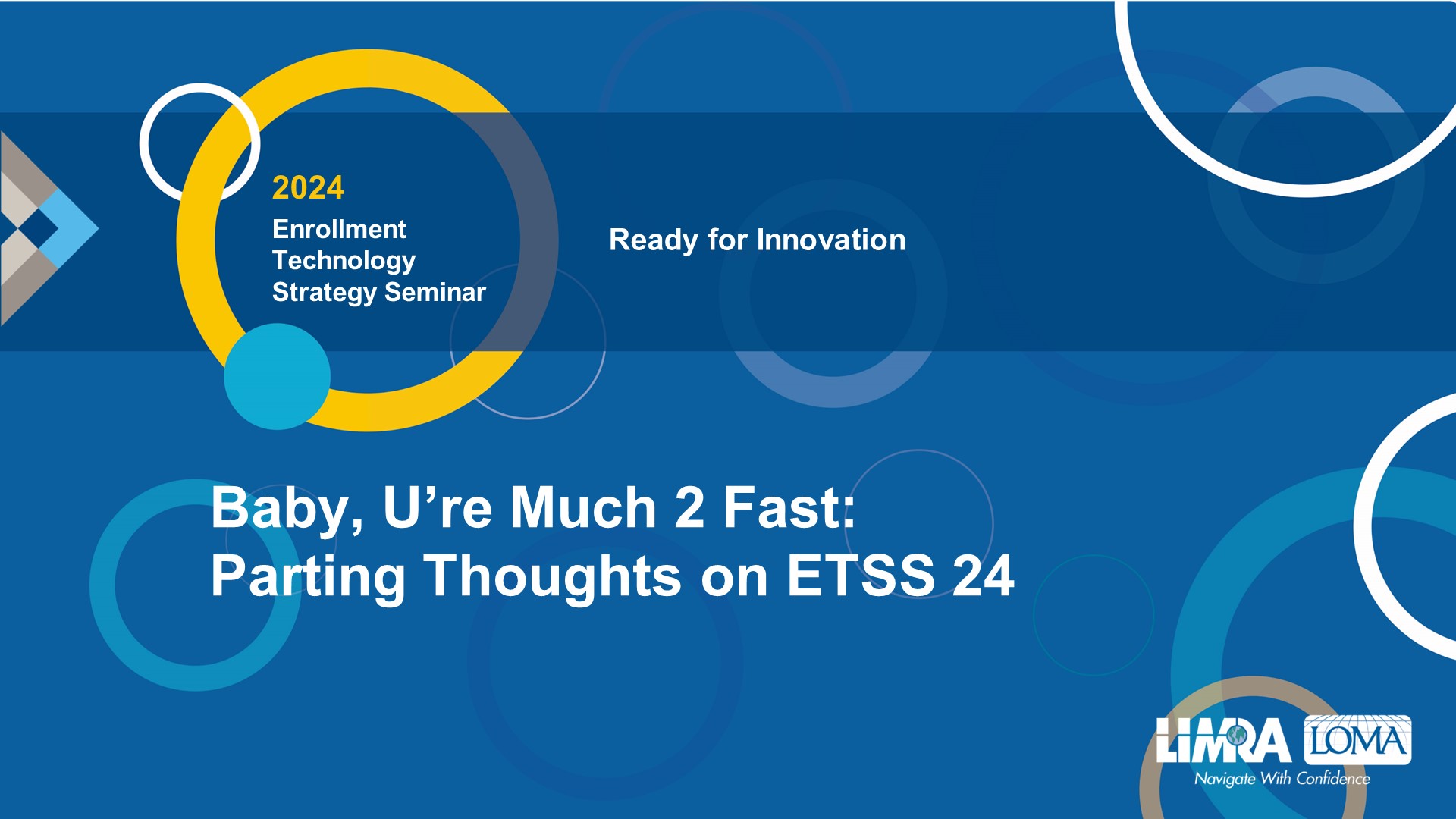 2024
Enrollment Technology Strategy Seminar

Ready for Innovation

Baby, U’re Much 2 Fast:
Parting Thoughts on ETSS 24

LIMRA LOMA
Navigate With Confidence